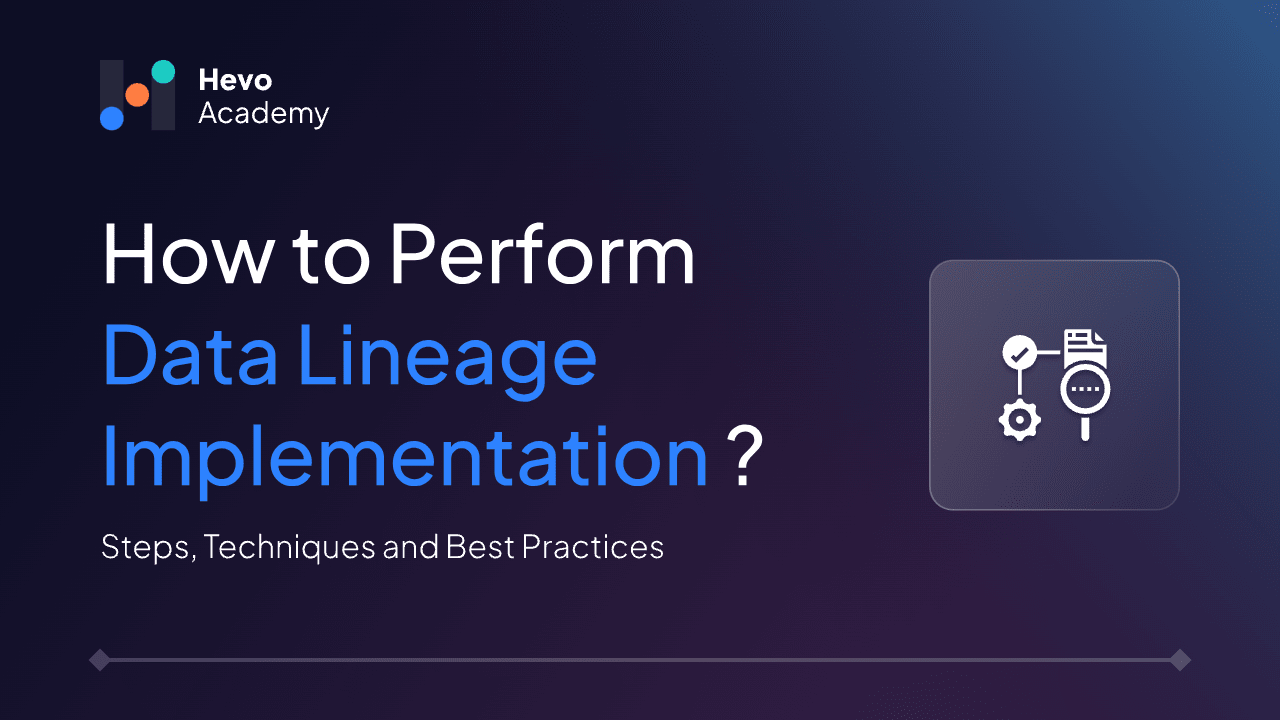 Hevo
Academy

How to Perform Data Lineage Implementation ?

Steps, Techniques and Best Practices